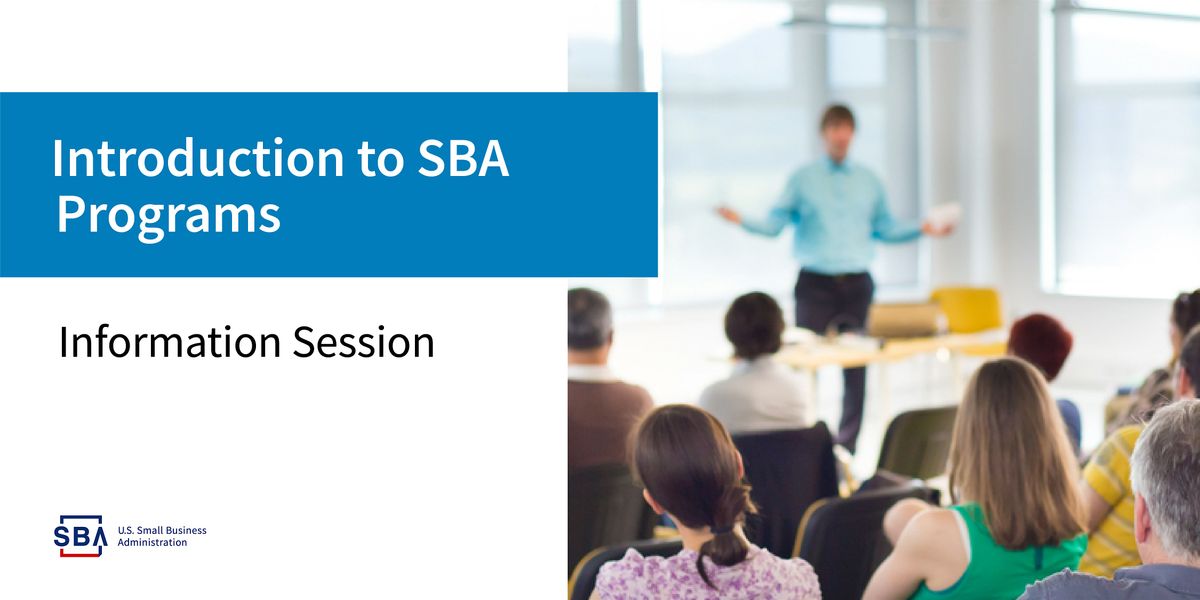 Introduction to SBA Programs

Information Session

SBA U.S. Small Business Administration